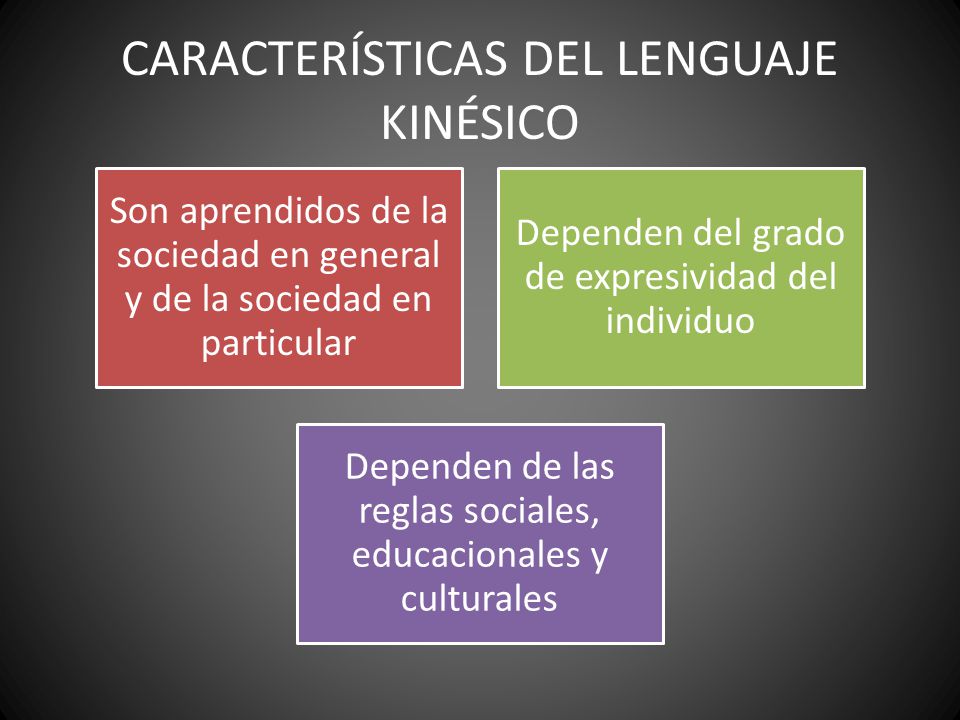 CARACTERÍSTICAS DEL LENGUAJE KINÉSICO

Son aprendidos de la sociedad en general y de la sociedad en particular

Dependen del grado de expresividad del individuo

Dependen de las reglas sociales, educacionales y culturales